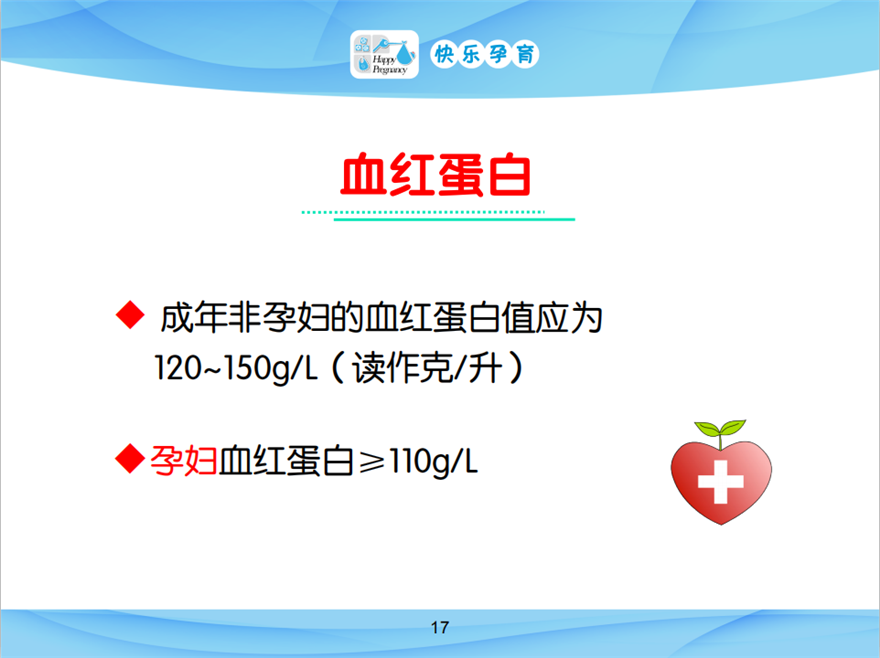 Happy Pregnancy 快乐孕育

血红蛋白

◆ 成年非孕妇的血红蛋白值应为 120~150g/L（读作克/升）

◆孕妇血红蛋白≥110g/L

17